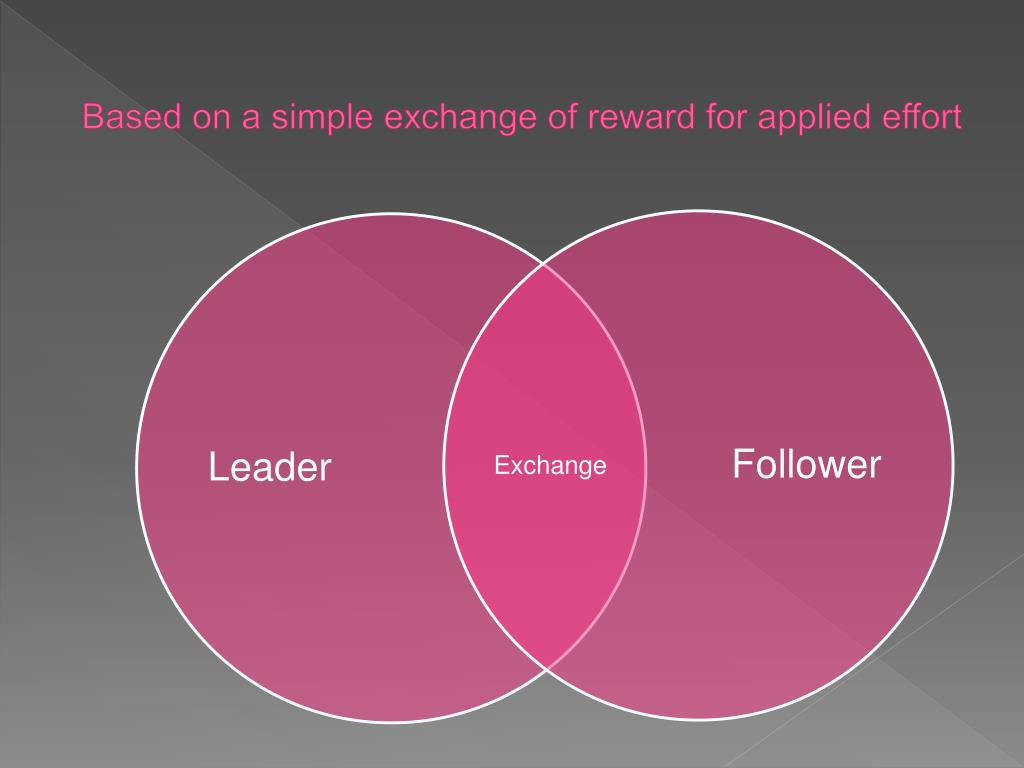 Based on a simple exchange of reward for applied effort

Leader

Exchange

Follower